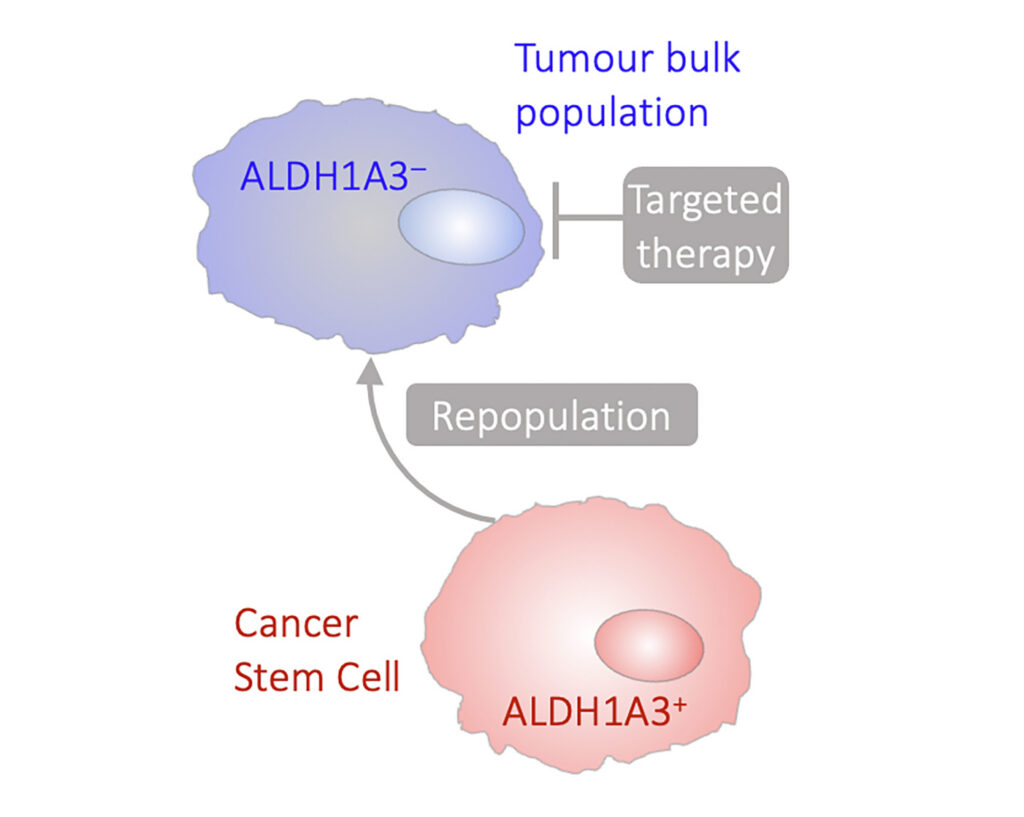 Tumour bulk population

ALDH1A3$^{-}$

Targeted therapy

Repopulation

Cancer Stem Cell

ALDH1A3$^{+}$